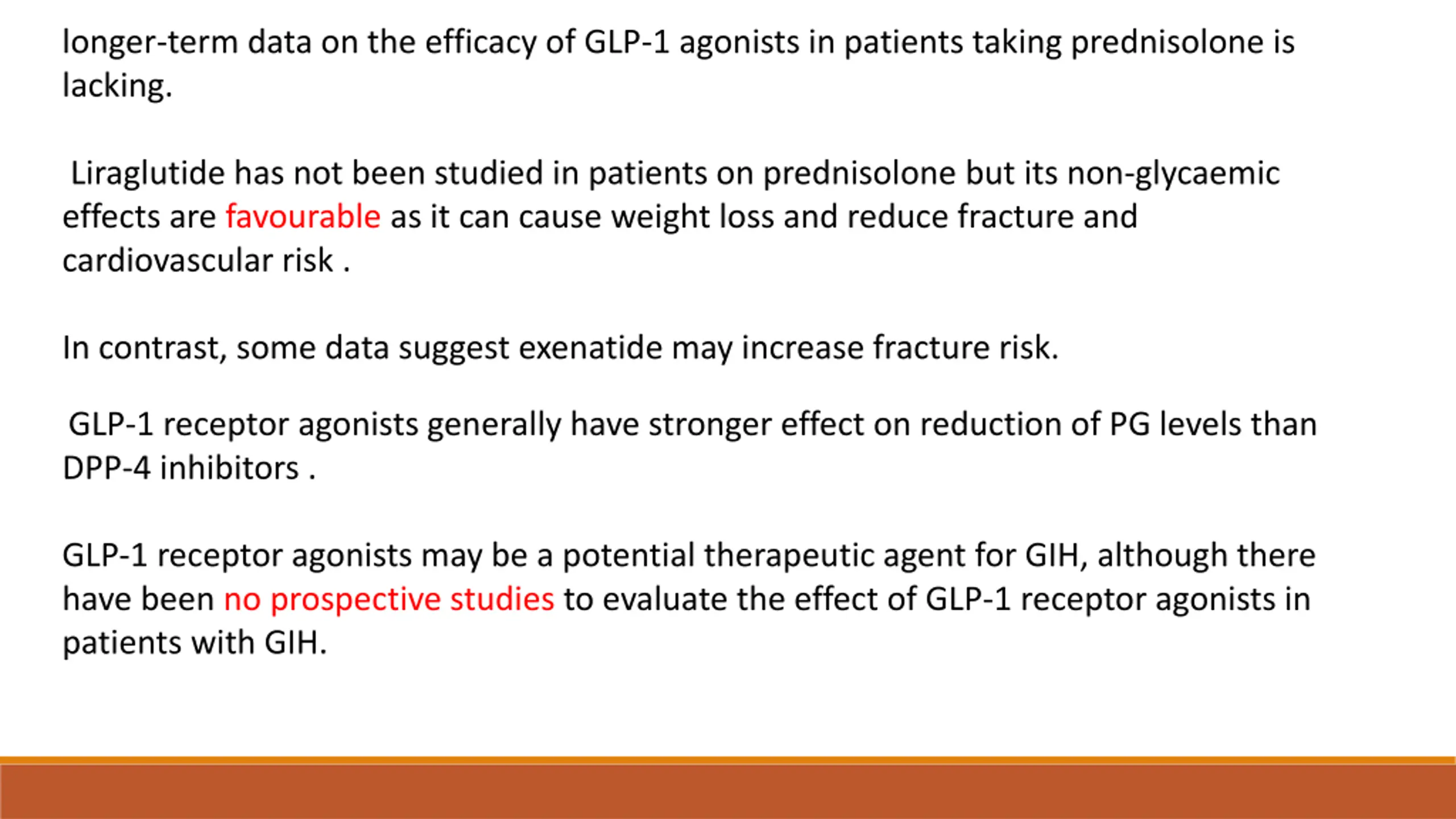 longer-term data on the efficacy of GLP-1 agonists in patients taking prednisolone is lacking.

Liraglutide has not been studied in patients on prednisolone but its non-glycaemic effects are favourable as it can cause weight loss and reduce fracture and cardiovascular risk .

In contrast, some data suggest exenatide may increase fracture risk.

GLP-1 receptor agonists generally have stronger effect on reduction of PG levels than DPP-4 inhibitors .

GLP-1 receptor agonists may be a potential therapeutic agent for GIH, although there have been no prospective studies to evaluate the effect of GLP-1 receptor agonists in patients with GIH.